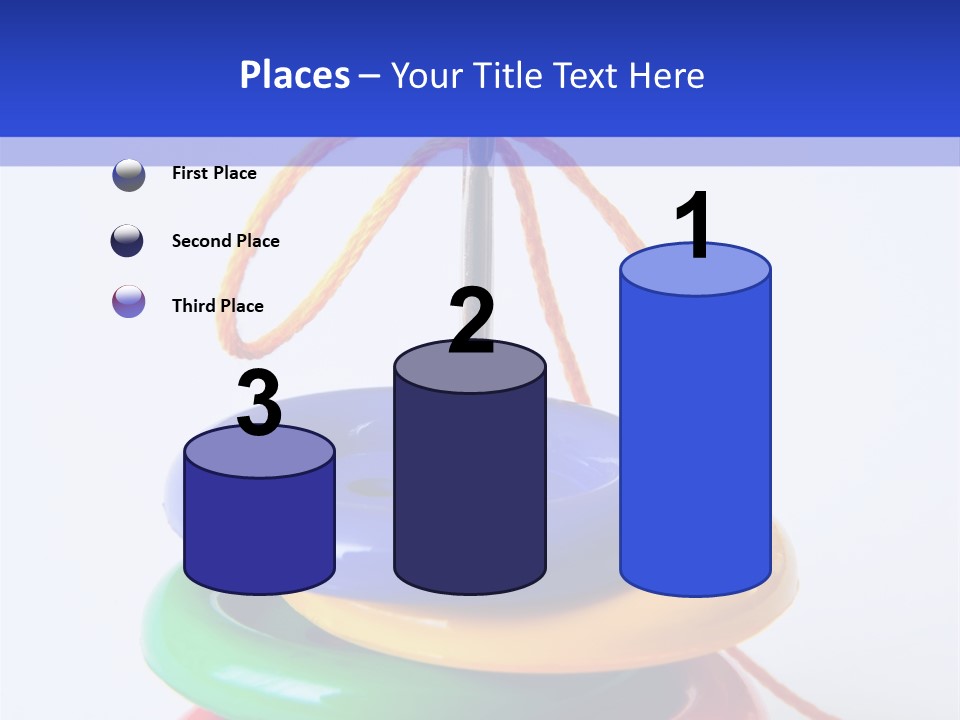 Places – Your Title Text Here

First Place

Second Place

Third Place

3

2

1